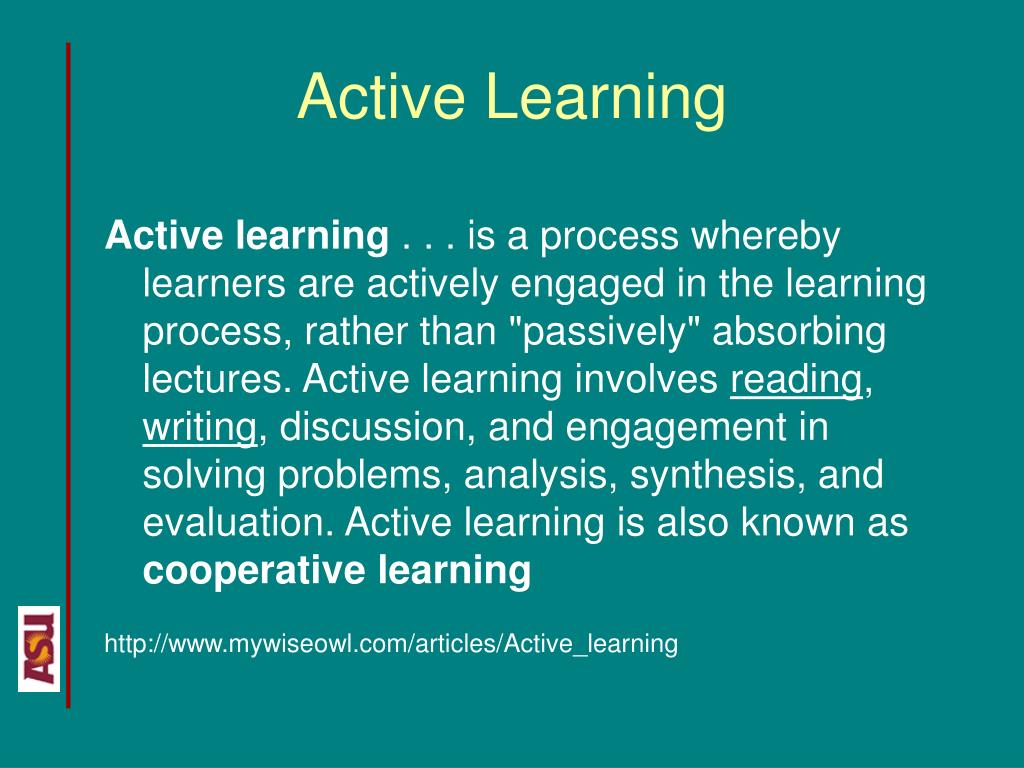 Active Learning

Active learning . . . is a process whereby learners are actively engaged in the learning process, rather than "passively" absorbing lectures. Active learning involves reading, writing, discussion, and engagement in solving problems, analysis, synthesis, and evaluation. Active learning is also known as cooperative learning

http://www.mywiseowl.com/articles/Active_learning

ASU